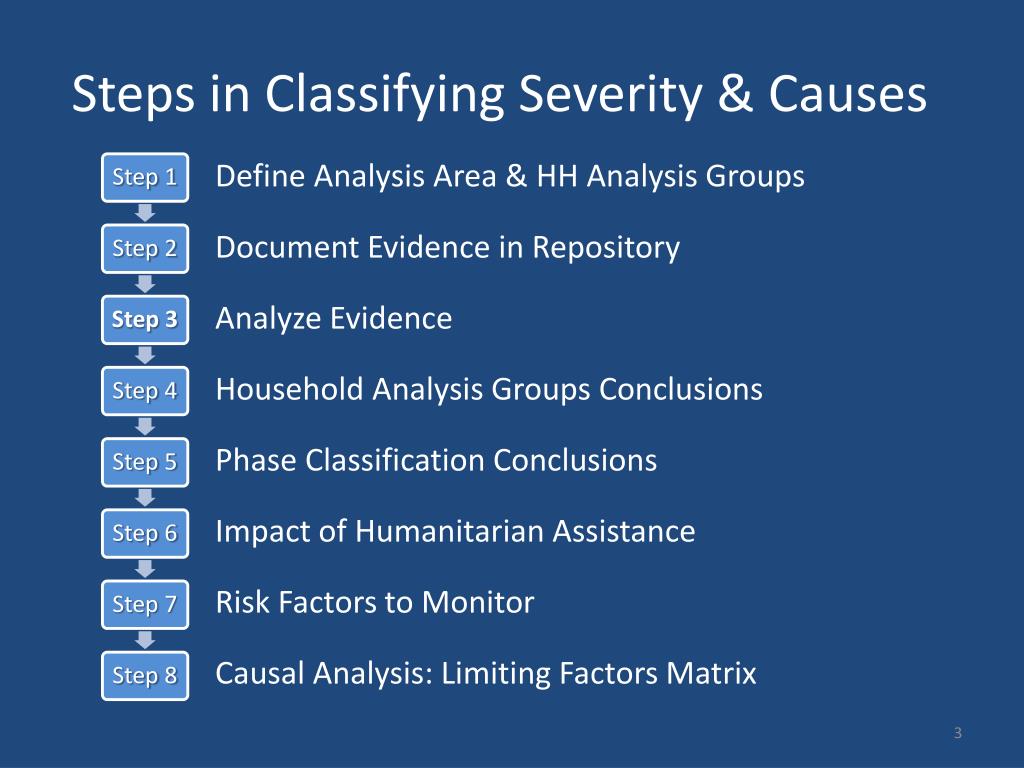 Steps in Classifying Severity & Causes

Step 1 Define Analysis Area & HH Analysis Groups

Step 2 Document Evidence in Repository

Step 3 Analyze Evidence

Step 4 Household Analysis Groups Conclusions

Step 5 Phase Classification Conclusions

Step 6 Impact of Humanitarian Assistance

Step 7 Risk Factors to Monitor

Step 8 Causal Analysis: Limiting Factors Matrix

3